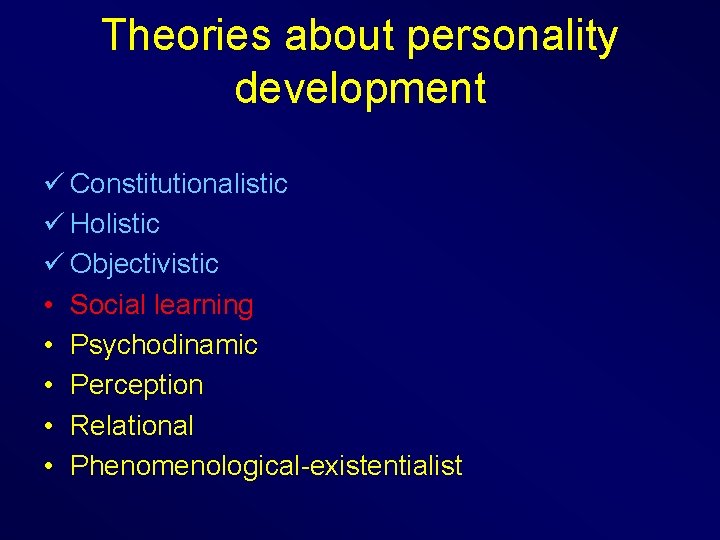 Theories about personality development

✓ Constitutionalistic
✓ Holistic
✓ Objectivistic
• Social learning
• Psychodinamic
• Perception
• Relational
• Phenomenological-existentialist